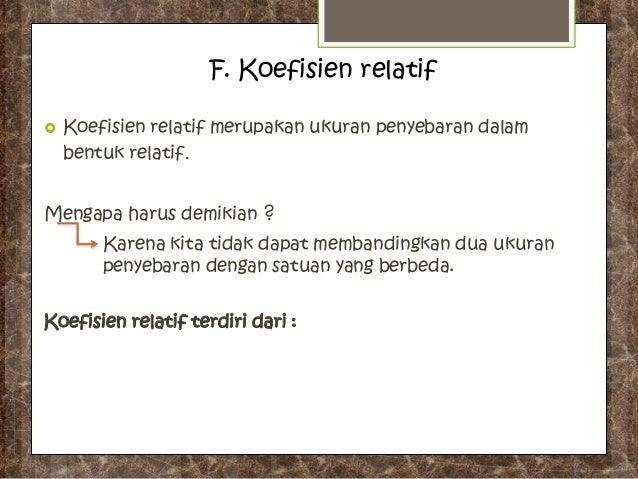 F. Koefisien relatif

Koefisien relatif merupakan ukuran penyebaran dalam bentuk relatif.

Mengapa harus demikian ?

Karena kita tidak dapat membandingkan dua ukuran penyebaran dengan satuan yang berbeda.

Koefisien relatif terdiri dari :